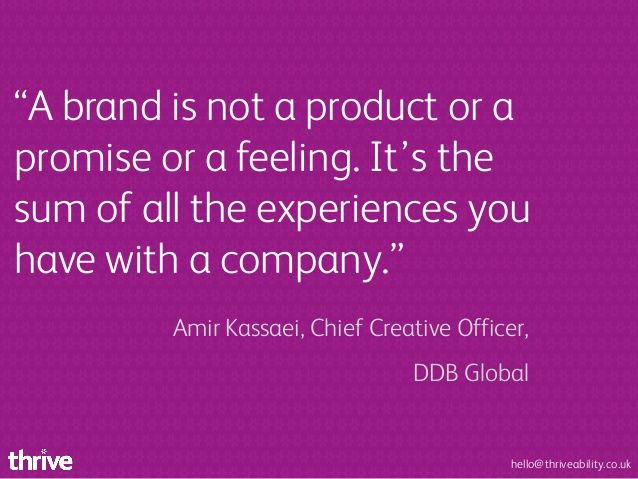 “A brand is not a product or a promise or a feeling. It’s the sum of all the experiences you have with a company.”

Amir Kassaei, Chief Creative Officer, DDB Global

thrive

hello@thriveability.co.uk